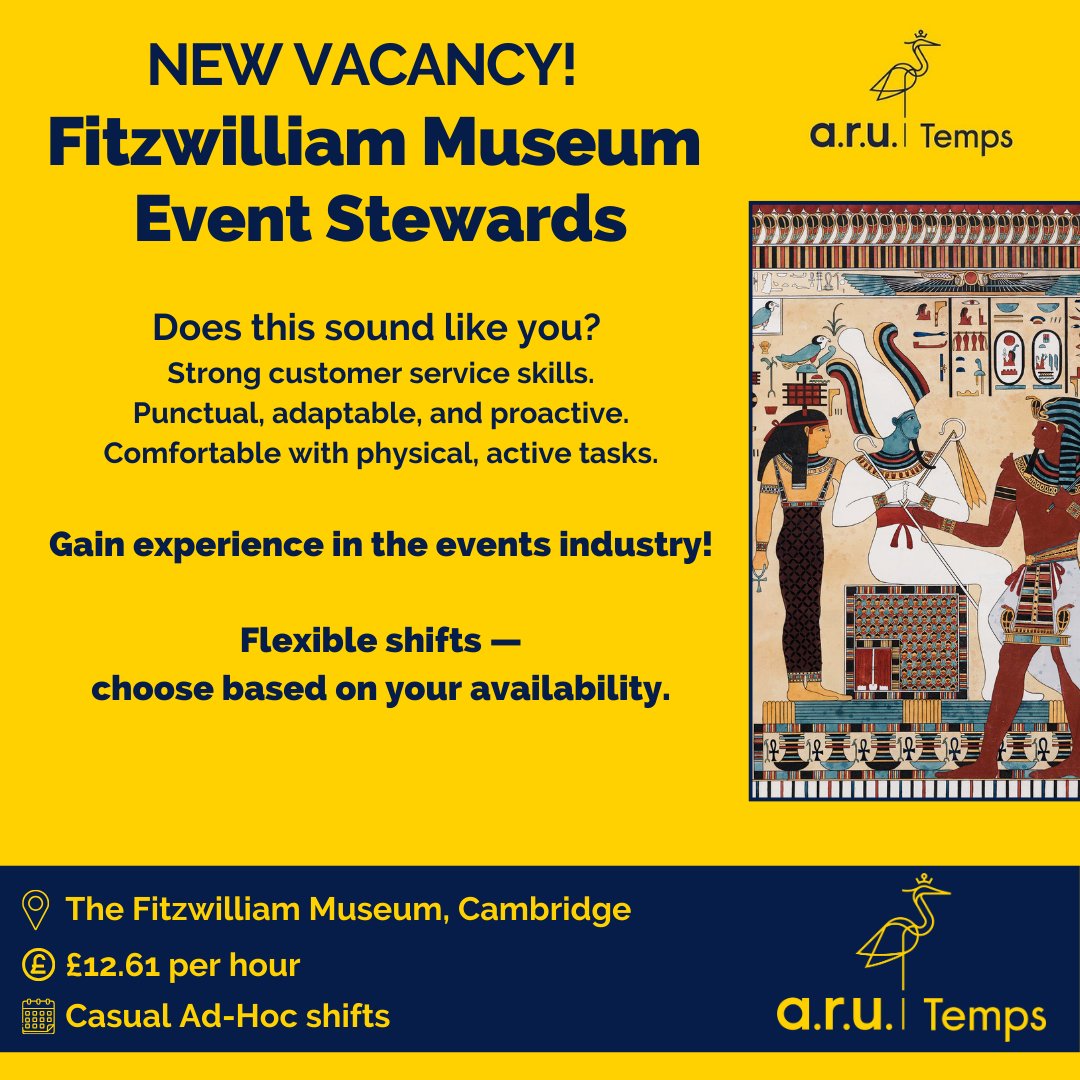 NEW VACANCY!
Fitzwilliam Museum Event Stewards

a.r.u. | Temps

Does this sound like you?
Strong customer service skills.
Punctual, adaptable, and proactive.
Comfortable with physical, active tasks.

Gain experience in the events industry!

Flexible shifts — choose based on your availability.

The Fitzwilliam Museum, Cambridge
£12.61 per hour
Casual Ad-Hoc shifts

a.r.u. | Temps